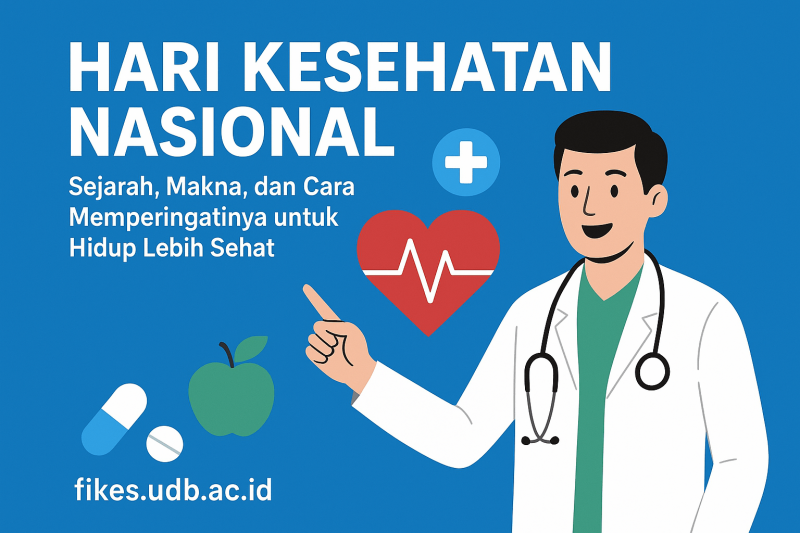 HARI KESEHATAN NASIONAL

Sejarah, Makna, dan Cara Memperingatinya untuk Hidup Lebih Sehat

fikes.udb.ac.id